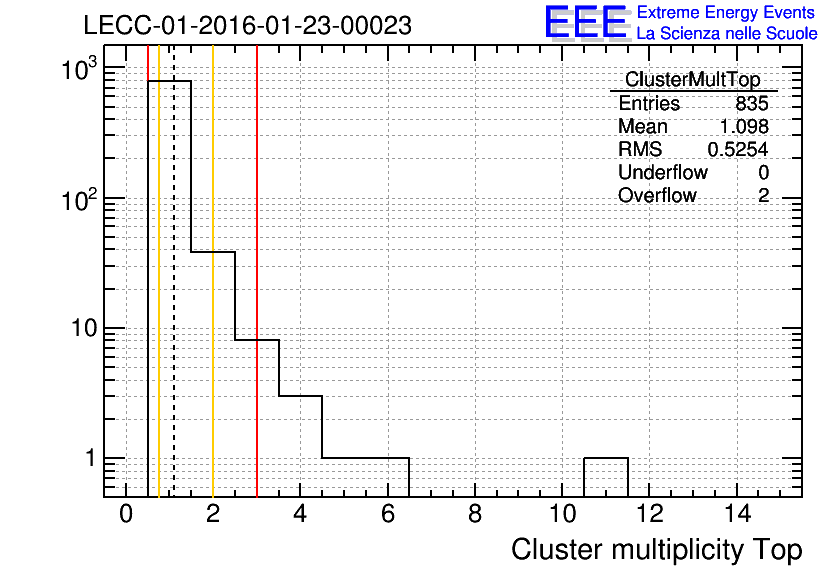 LECC-01-2016-01-23-00023

EEE Extreme Energy Events
La Scienza nelle Scuole

| ClusterMultTop | |
|---|---|
| Entries | 835 |
| Mean | 1.098 |
| RMS | 0.5254 |
| Underflow | 0 |
| Overflow | 2 |

$10^3$
$10^2$
10
1

0
2
4
6
8
10
12
14

Cluster multiplicity Top